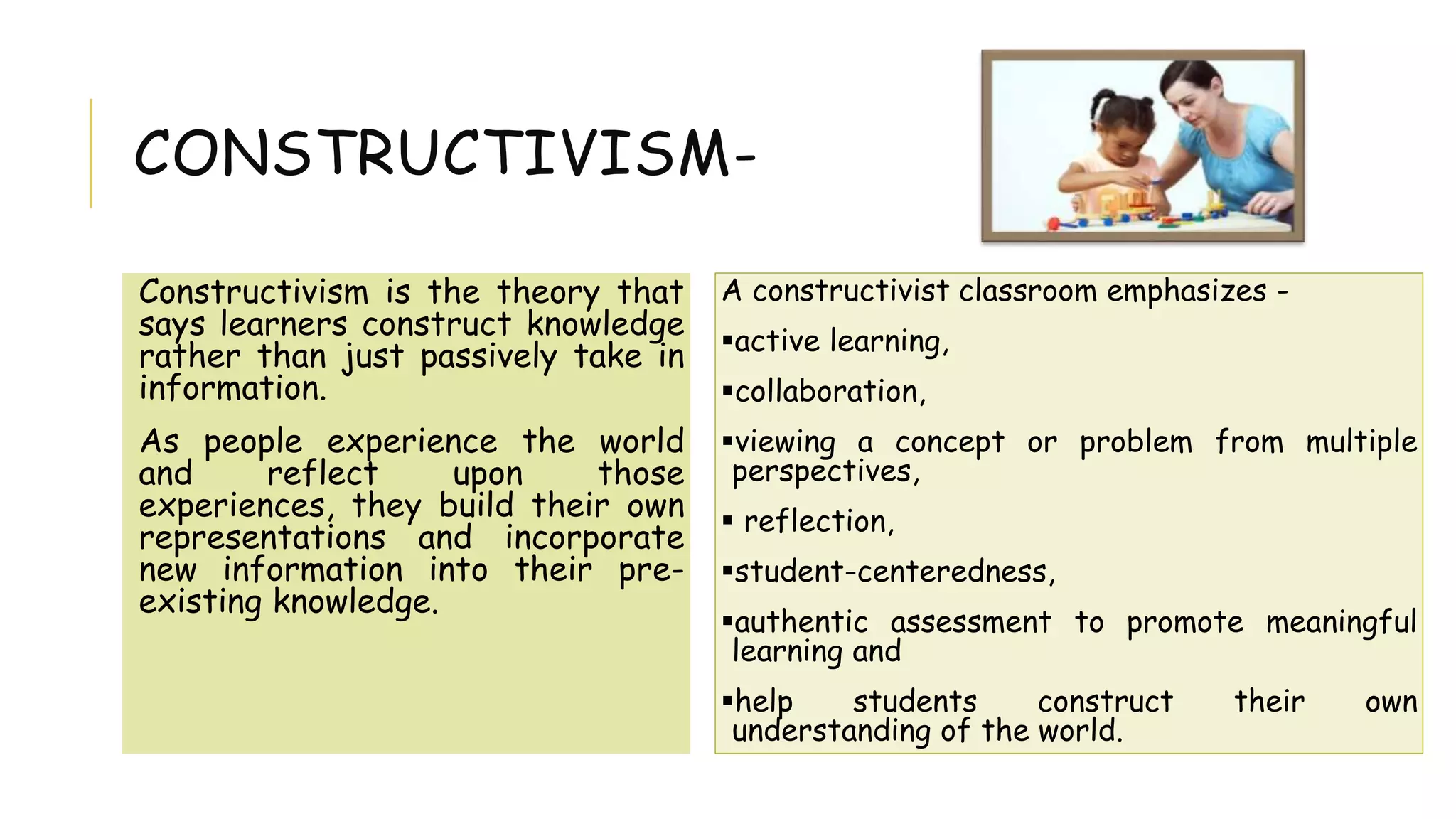 CONSTRUCTIVISM-

Constructivism is the theory that says learners construct knowledge rather than just passively take in information.

As people experience the world and reflect upon those experiences, they build their own representations and incorporate new information into their pre-existing knowledge.

A constructivist classroom emphasizes -

▪active learning,

▪collaboration,

▪viewing a concept or problem from multiple perspectives,

▪ reflection,

▪student-centeredness,

▪authentic assessment to promote meaningful learning and

▪help students construct their own understanding of the world.